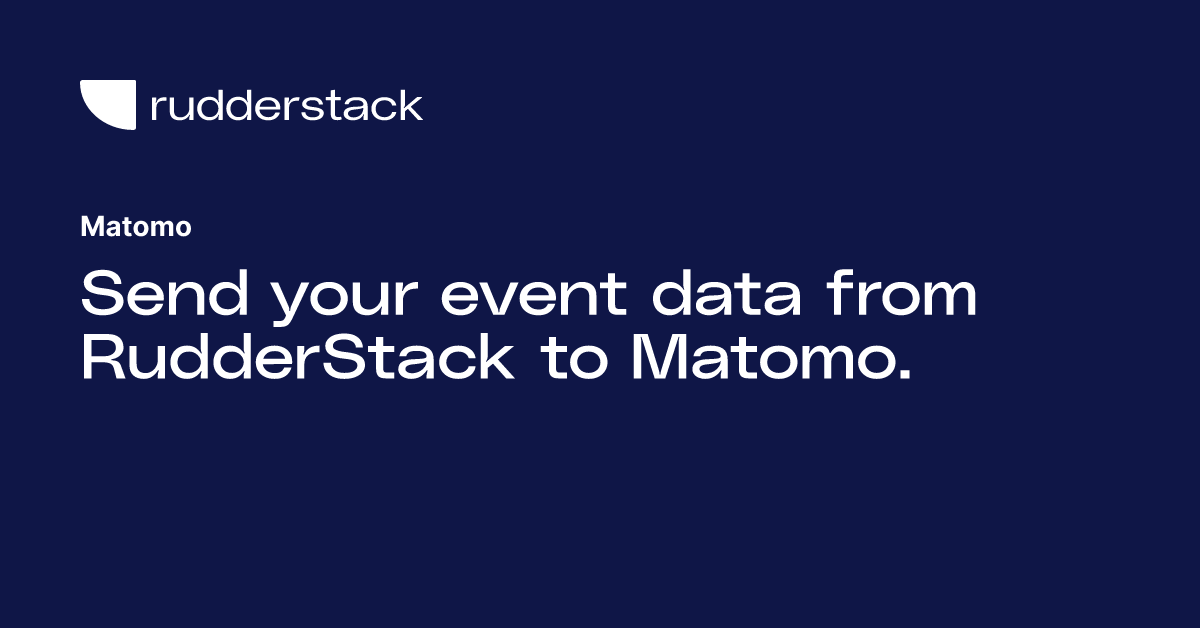 rudderstack

Matomo

Send your event data from RudderStack to Matomo.